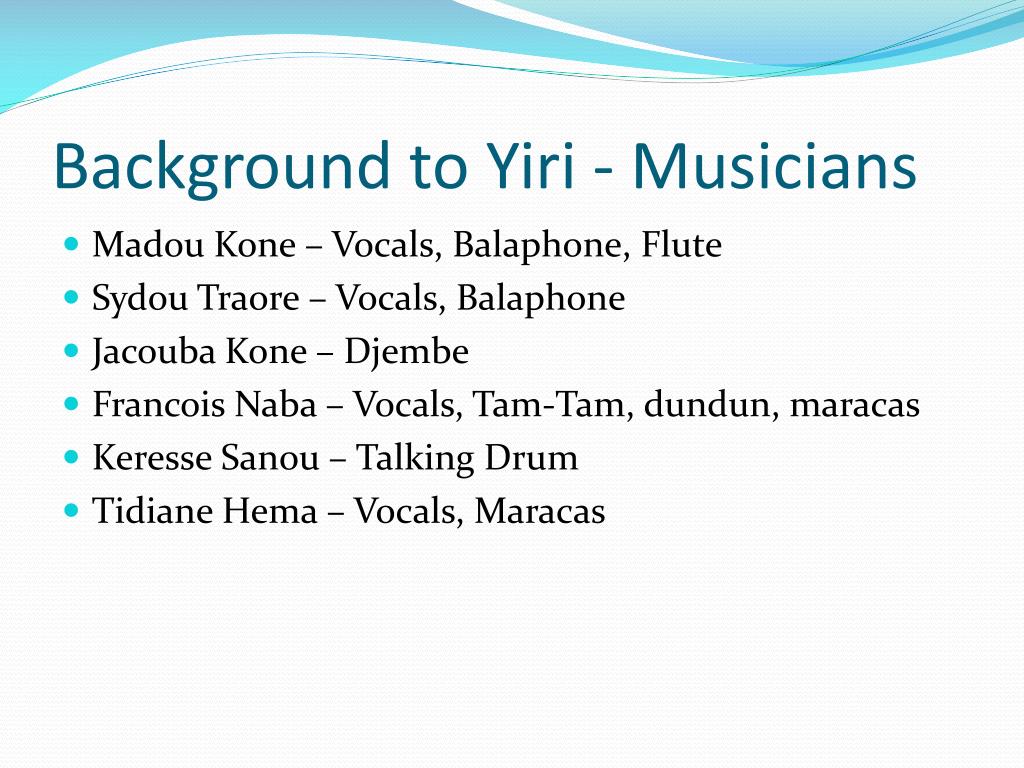 Background to Yiri - Musicians

- Madou Kone – Vocals, Balaphone, Flute
- Sydou Traore – Vocals, Balaphone
- Jacouba Kone – Djembe
- Francois Naba – Vocals, Tam-Tam, dundun, maracas
- Keresse Sanou – Talking Drum
- Tidiane Hema – Vocals, Maracas